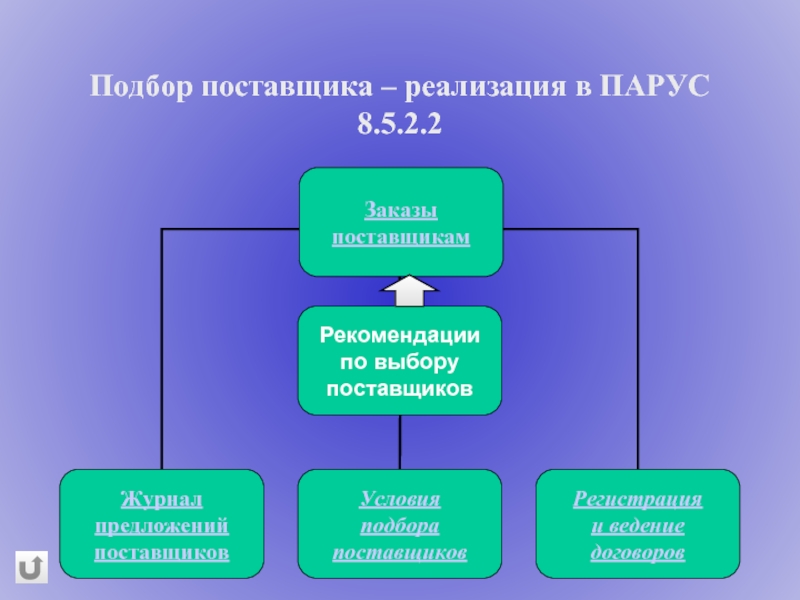 Подбор поставщика – реализация в ПАРУС 8.5.2.2

Заказы поставщикам

Рекомендации по выбору поставщиков

Журнал предложений поставщиков

Условия подбора поставщиков

Регистрация и ведение договоров